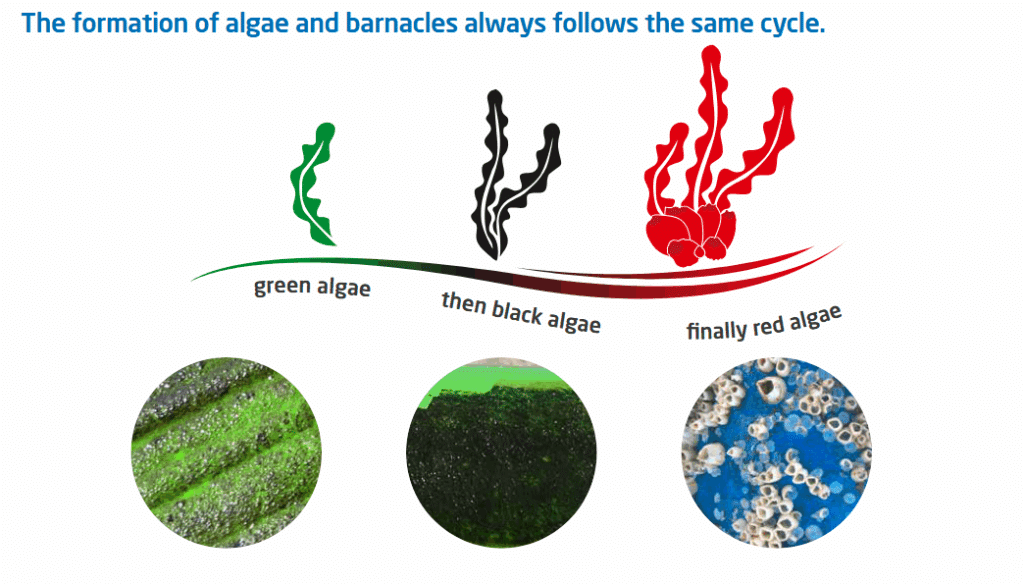 The formation of algae and barnacles always follows the same cycle.

green algae

then black algae

finally red algae